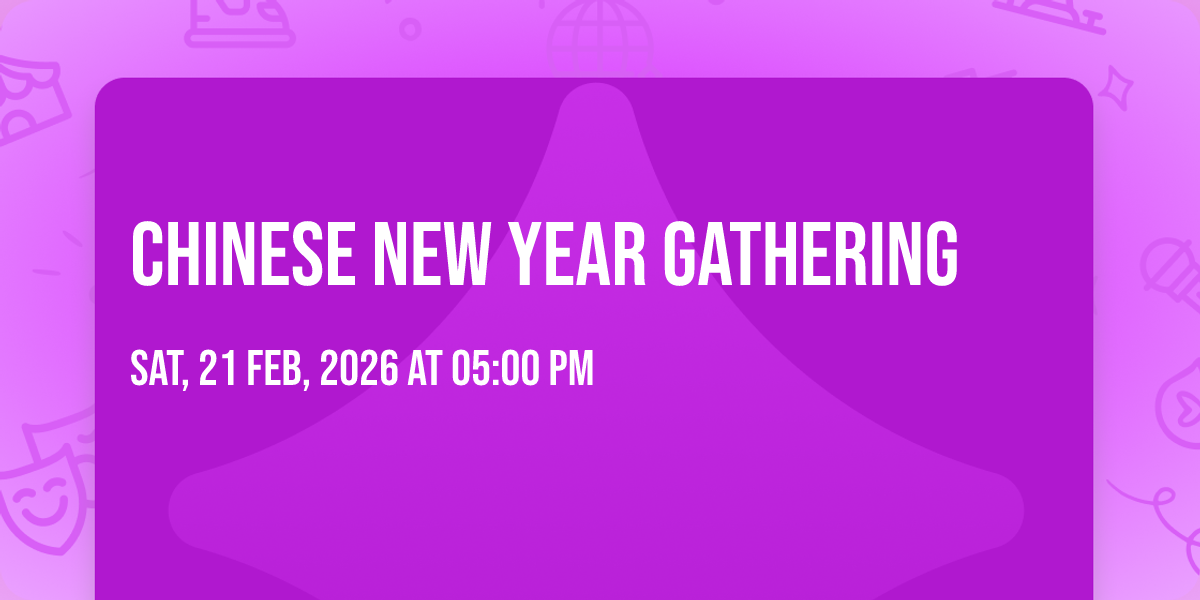 CHINESE NEW YEAR GATHERING

SAT, 21 FEB, 2026 AT 05:00 PM